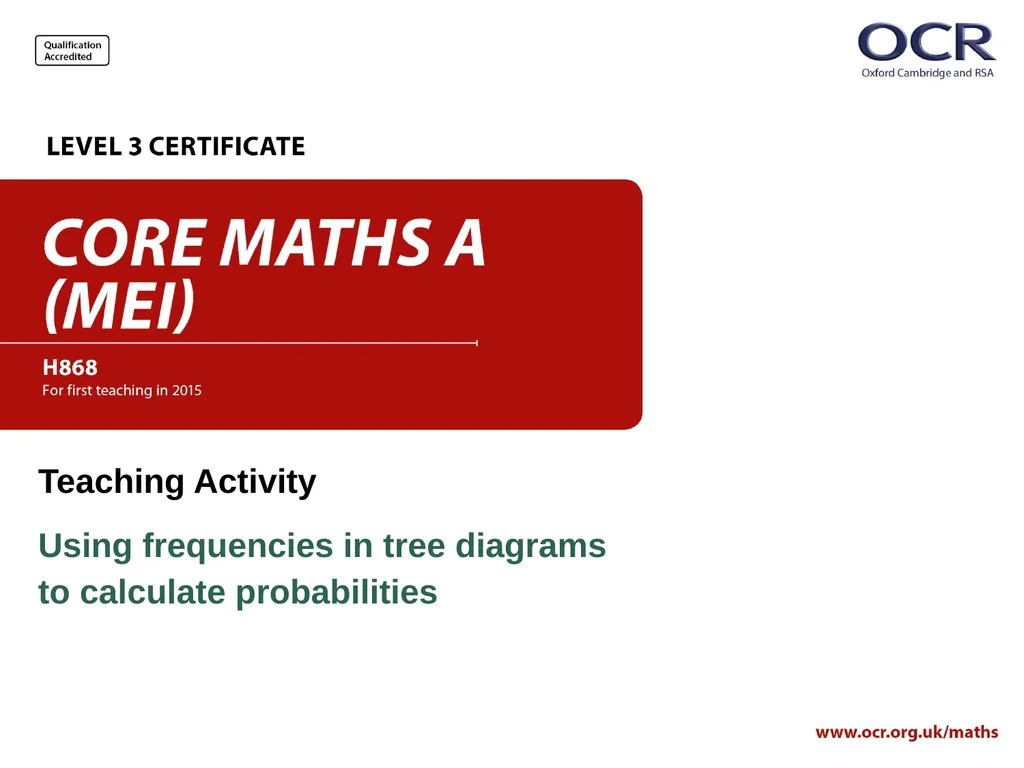 Qualification Accredited

OCR
Oxford Cambridge and RSA

LEVEL 3 CERTIFICATE

CORE MATHS A (MEI)

H868
For first teaching in 2015

Teaching Activity

Using frequencies in tree diagrams to calculate probabilities

www.ocr.org.uk/maths